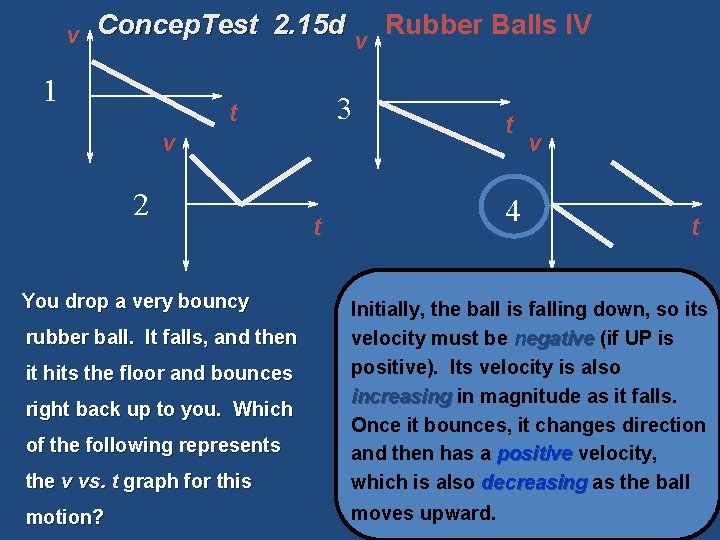 ConcepTest 2.15d Rubber Balls IV

v
1
t

v
2
t

v
3
t

v
4
t

You drop a very bouncy rubber ball. It falls, and then it hits the floor and bounces right back up to you. Which of the following represents the v vs. t graph for this motion?

Initially, the ball is falling down, so its velocity must be negative (if UP is positive). Its velocity is also increasing in magnitude as it falls. Once it bounces, it changes direction and then has a positive velocity, which is also decreasing as the ball moves upward.